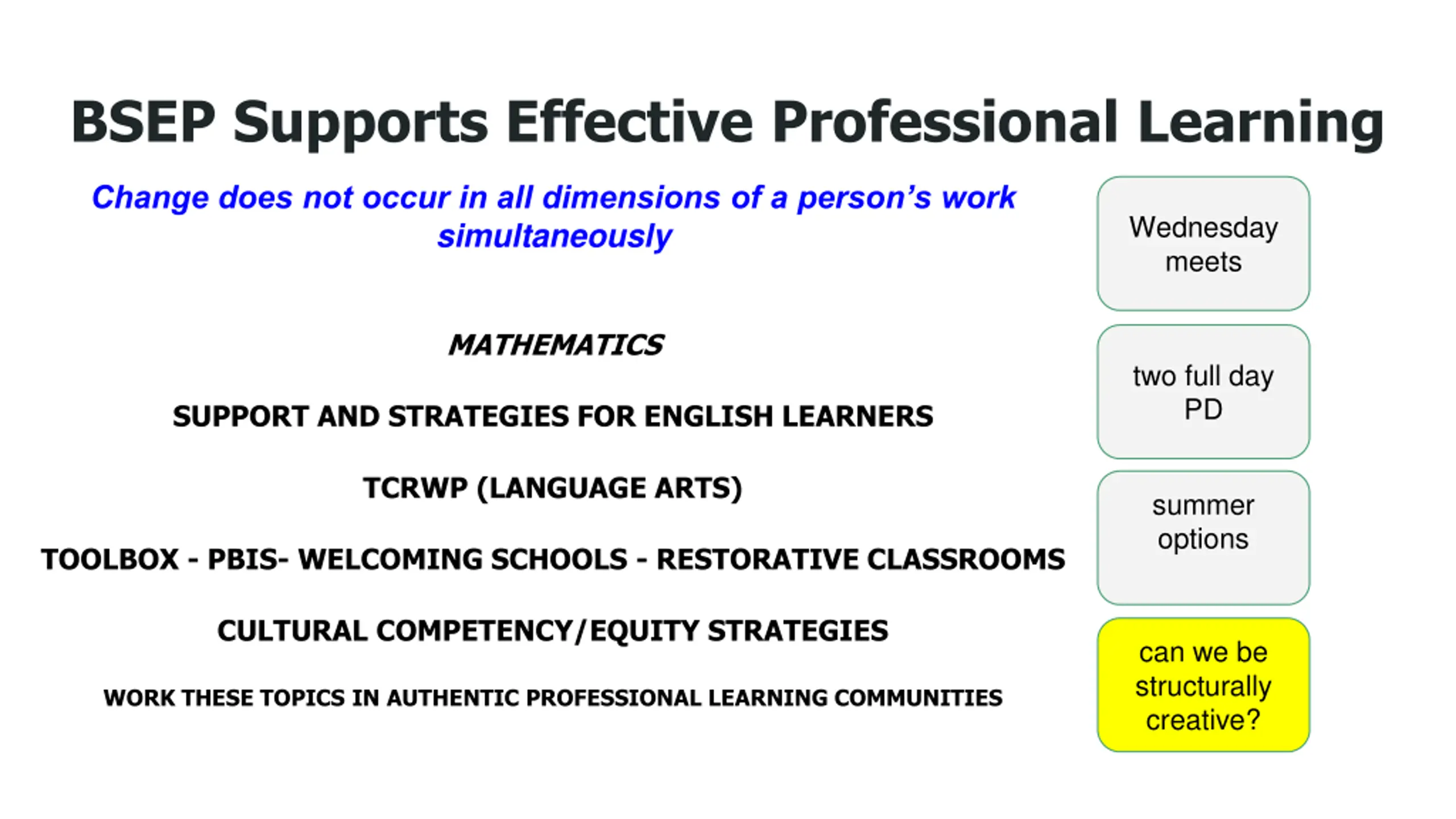 BSEP Supports Effective Professional Learning

Change does not occur in all dimensions of a person's work simultaneously

MATHEMATICS

SUPPORT AND STRATEGIES FOR ENGLISH LEARNERS

TCRWP (LANGUAGE ARTS)

TOOLBOX - PBIS- WELCOMING SCHOOLS - RESTORATIVE CLASSROOMS

CULTURAL COMPETENCY/EQUITY STRATEGIES

WORK THESE TOPICS IN AUTHENTIC PROFESSIONAL LEARNING COMMUNITIES

Wednesday meets

two full day PD

summer options

can we be structurally creative?